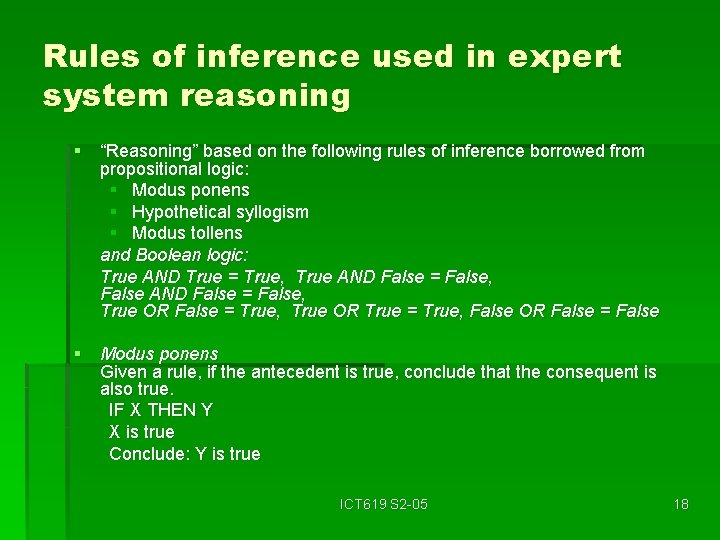 Rules of inference used in expert system reasoning

▪ "Reasoning" based on the following rules of inference borrowed from propositional logic:
▪ Modus ponens
▪ Hypothetical syllogism
▪ Modus tollens

and Boolean logic:

True AND True = True, True AND False = False,
False AND False = False,
True OR False = True, True OR True = True, False OR False = False

▪ Modus ponens
Given a rule, if the antecedent is true, conclude that the consequent is also true.
IF X THEN Y
X is true
Conclude: Y is true

ICT619 S2-05

18